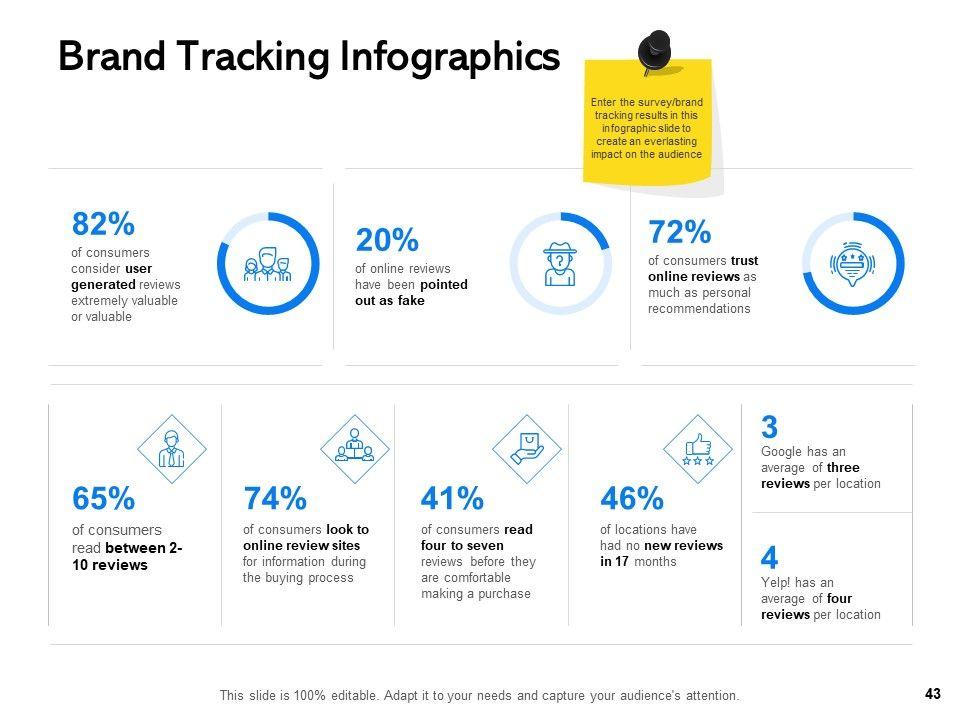 Brand Tracking Infographics

Enter the survey/brand tracking results in this infographic slide to create an everlasting impact on the audience

82%
of consumers consider user generated reviews extremely valuable or valuable

20%
of online reviews have been pointed out as fake

72%
of consumers trust online reviews as much as personal recommendations

65%
of consumers read between 2-10 reviews

74%
of consumers look to online review sites for information during the buying process

41%
of consumers read four to seven reviews before they are comfortable making a purchase

46%
of locations have had no new reviews in 17 months

3
Google has an average of three reviews per location

4
Yelp! has an average of four reviews per location

This slide is 100% editable. Adapt it to your needs and capture your audience's attention.

43